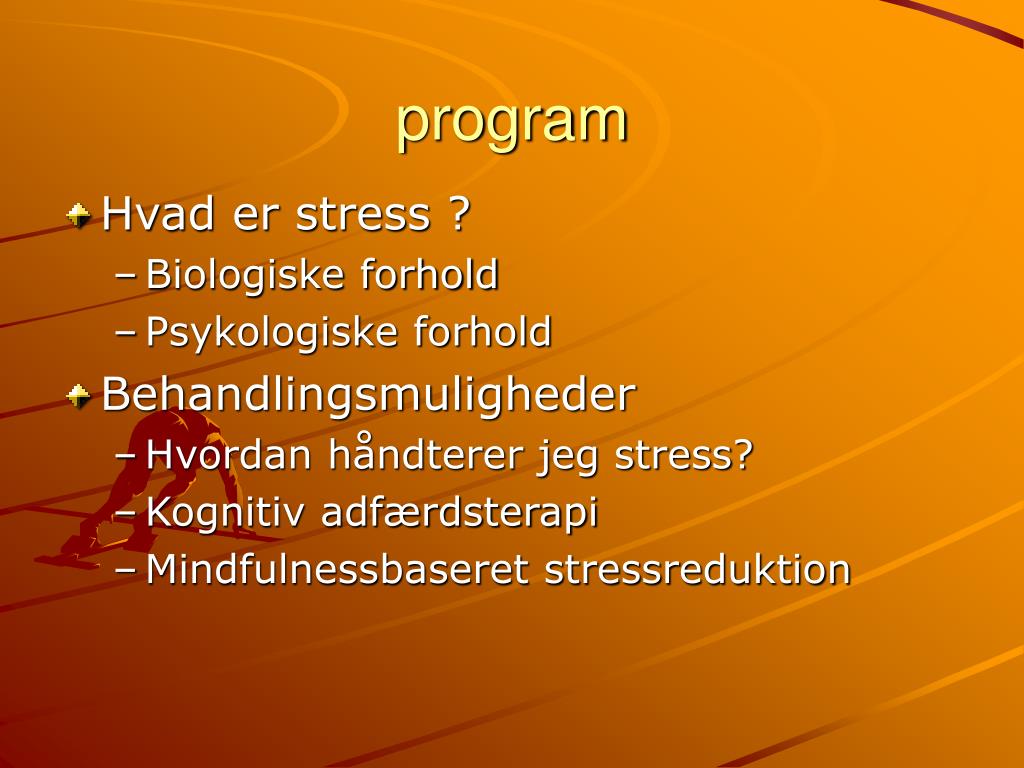 program

Hvad er stress ?
– Biologiske forhold
– Psykologiske forhold

Behandlingsmuligheder
– Hvordan håndterer jeg stress?
– Kognitiv adfærdsterapi
– Mindfulnessbaseret stressreduktion